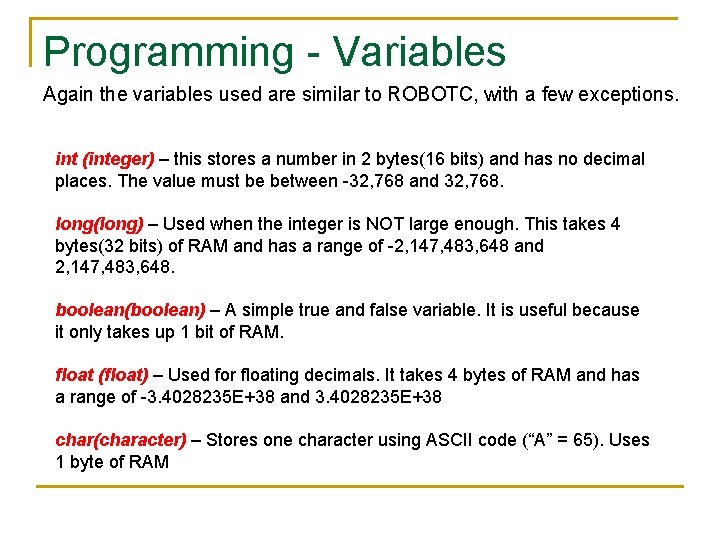 Programming - Variables

Again the variables used are similar to ROBOTC, with a few exceptions.

int (integer) – this stores a number in 2 bytes(16 bits) and has no decimal places. The value must be between -32,768 and 32,768.

long(long) – Used when the integer is NOT large enough. This takes 4 bytes(32 bits) of RAM and has a range of -2,147,483,648 and 2,147,483,648.

boolean(boolean) – A simple true and false variable. It is useful because it only takes up 1 bit of RAM.

float (float) – Used for floating decimals. It takes 4 bytes of RAM and has a range of -3.4028235E+38 and 3.4028235E+38

char(character) – Stores one character using ASCII code (“A” = 65). Uses 1 byte of RAM